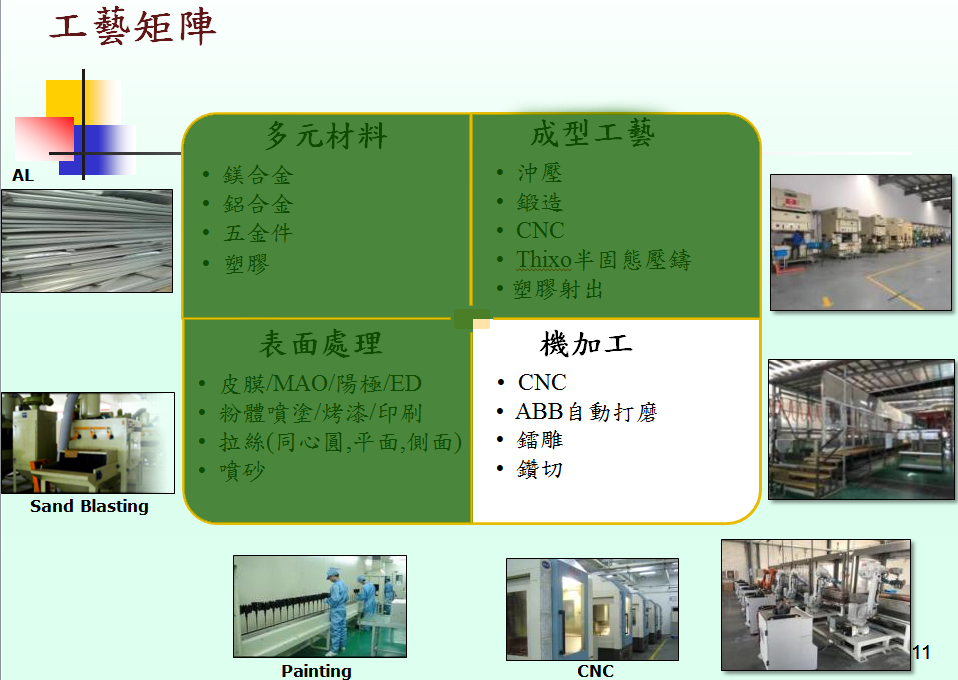 工藝矩陣

AL

多元材料
• 鎂合金
• 鋁合金
• 五金件
• 塑膠

成型工藝
• 沖壓
• 鍛造
• CNC
• Thixo半固態壓鑄
• 塑膠射出

表面處理
• 皮膜/MAO/陽極/ED
• 粉體噴塗/烤漆/印刷
• 拉絲(同心圓,平面,側面)
• 噴砂

機加工
• CNC
• ABB自動打磨
• 鐳雕
• 鑽切

Sand Blasting

Painting

CNC

11